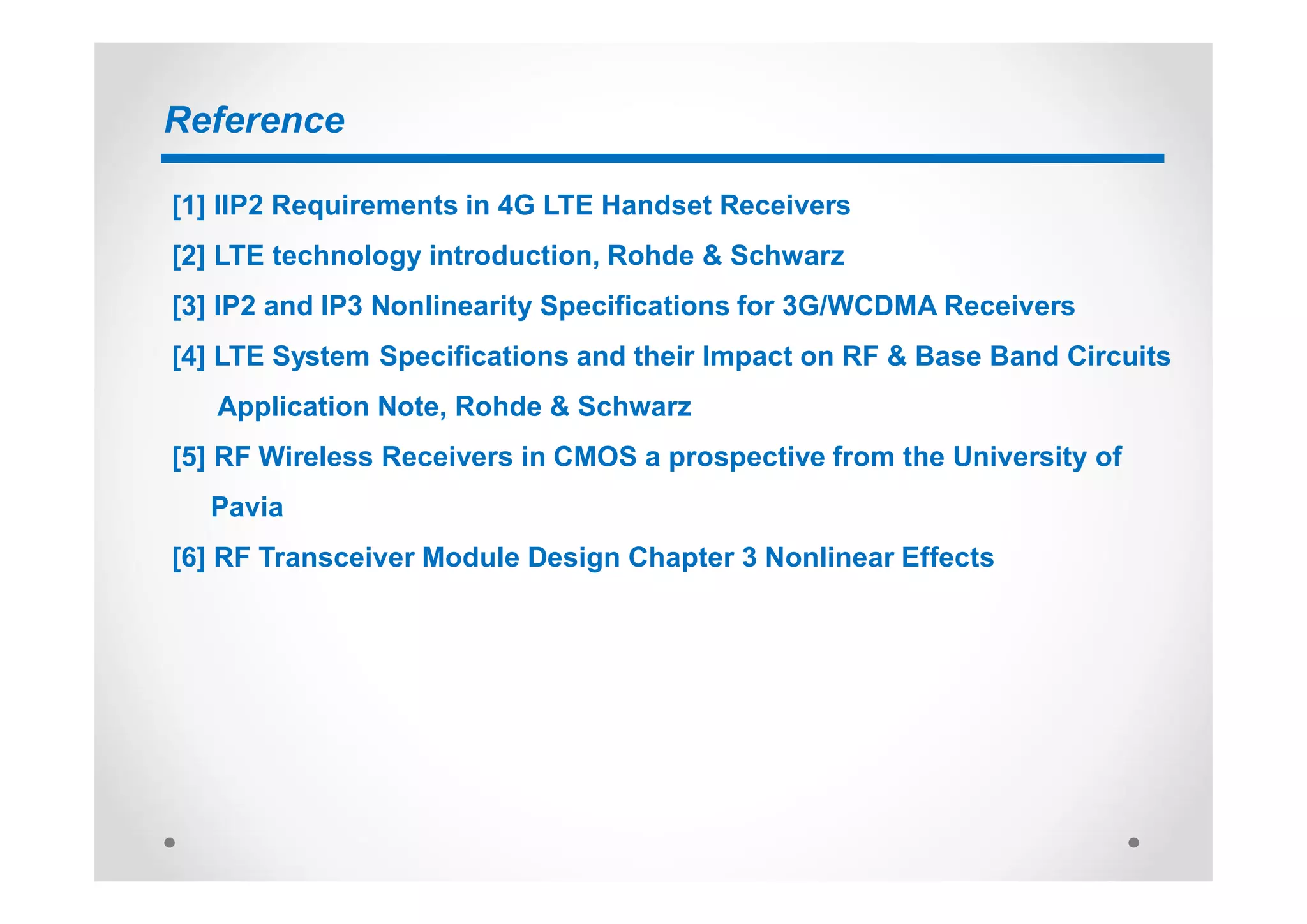 Reference

[1] IIP2 Requirements in 4G LTE Handset Receivers

[2] LTE technology introduction, Rohde & Schwarz

[3] IP2 and IP3 Nonlinearity Specifications for 3G/WCDMA Receivers

[4] LTE System Specifications and their Impact on RF & Base Band Circuits Application Note, Rohde & Schwarz

[5] RF Wireless Receivers in CMOS a prospective from the University of Pavia

[6] RF Transceiver Module Design Chapter 3 Nonlinear Effects